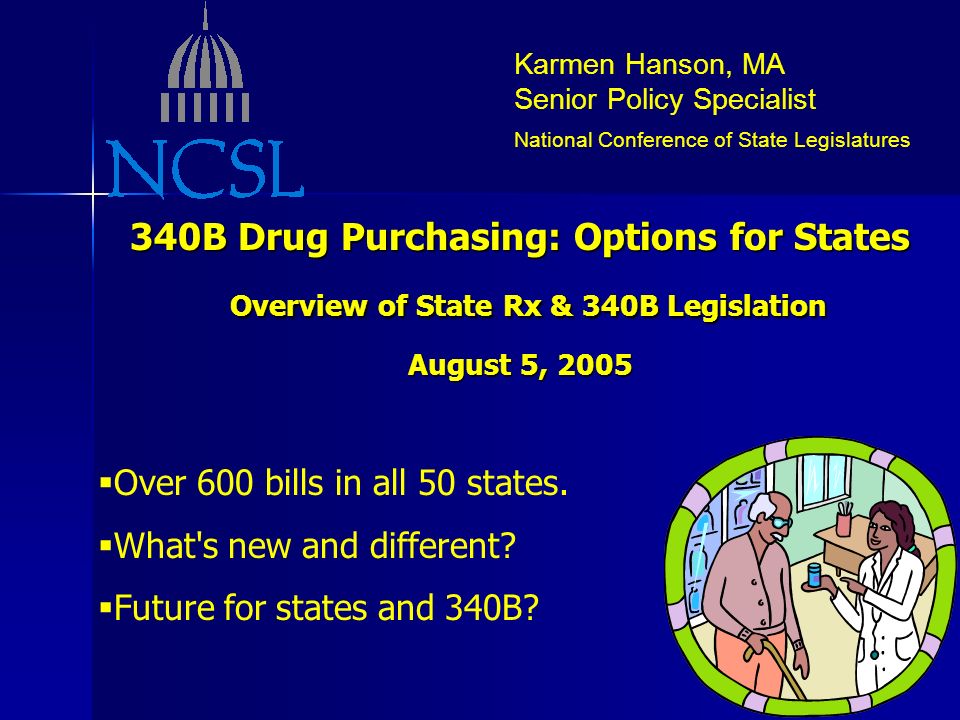 NCSL

Karmen Hanson, MA
Senior Policy Specialist
National Conference of State Legislatures

340B Drug Purchasing: Options for States

Overview of State Rx & 340B Legislation

August 5, 2005

▪Over 600 bills in all 50 states.

▪What's new and different?

▪Future for states and 340B?